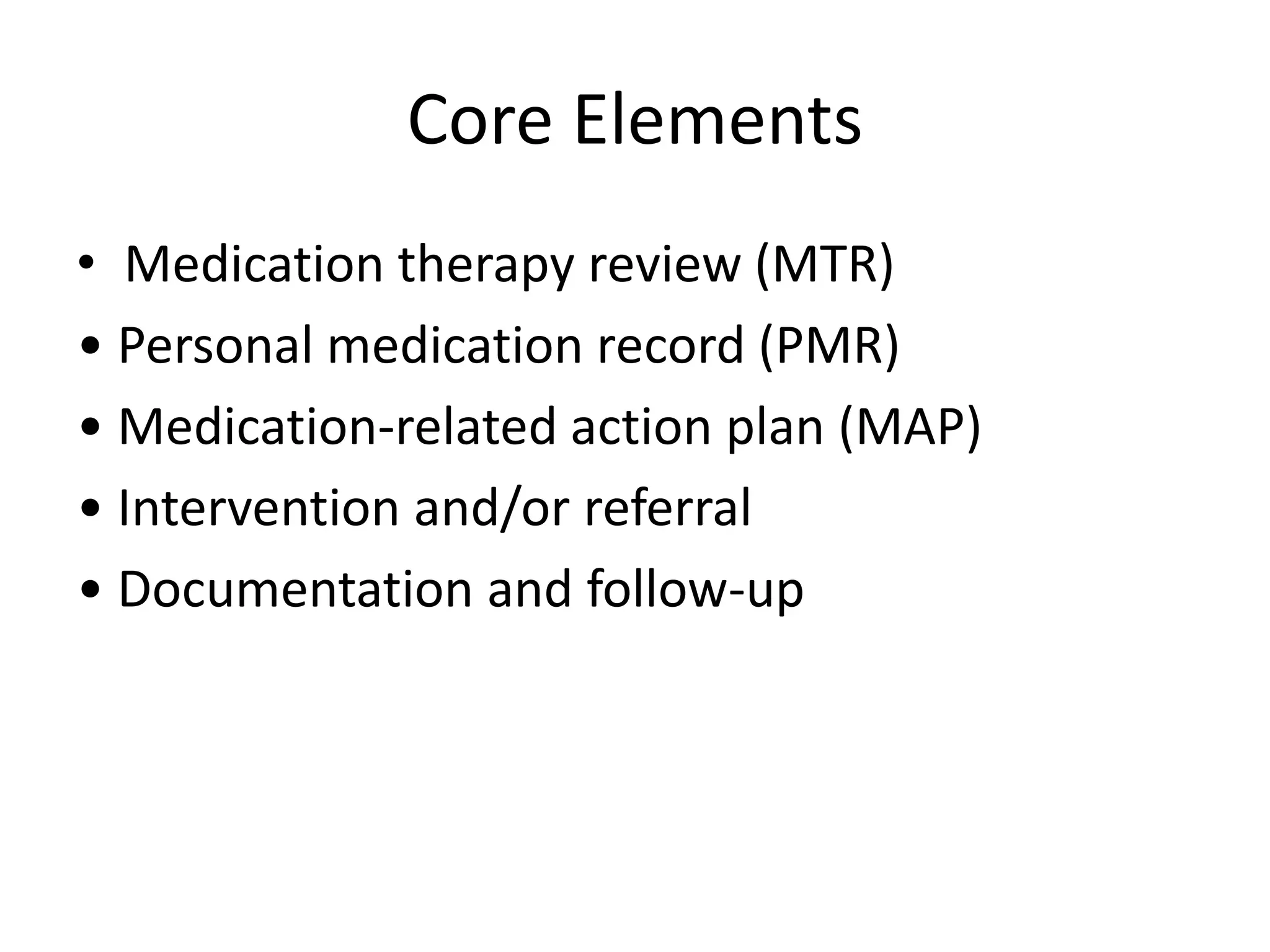 Core Elements

• Medication therapy review (MTR)
• Personal medication record (PMR)
• Medication-related action plan (MAP)
• Intervention and/or referral
• Documentation and follow-up